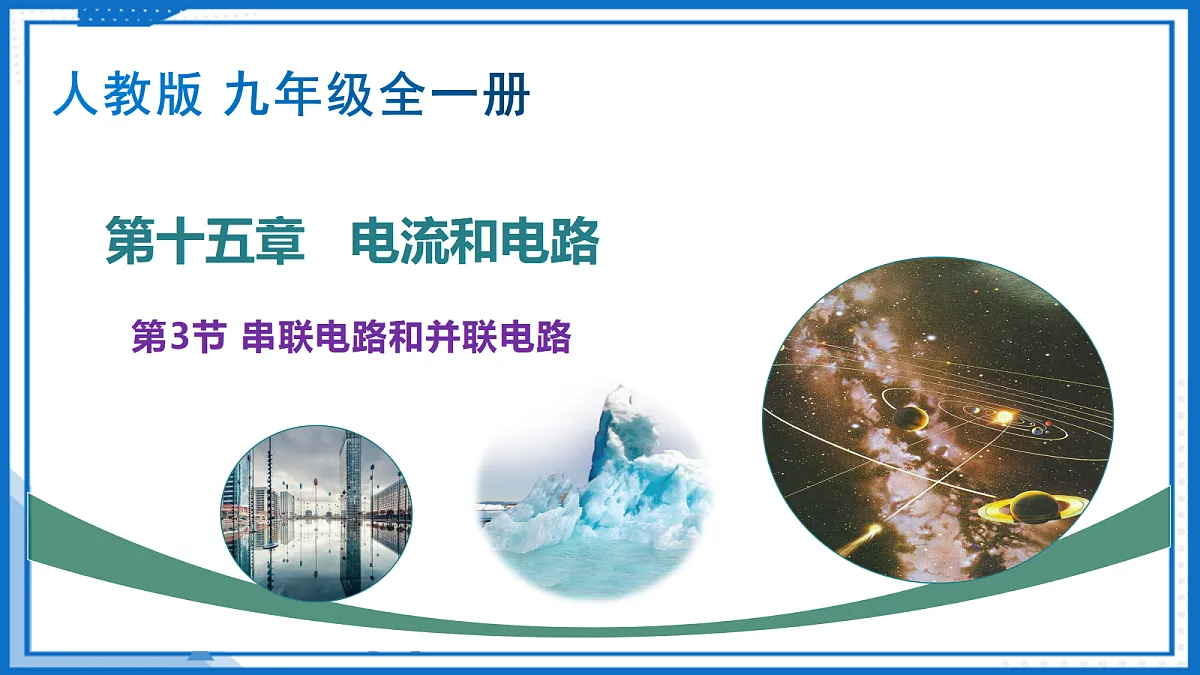 人教版 九年级全一册

第十五章　电流和电路

第3节 串联电路和并联电路